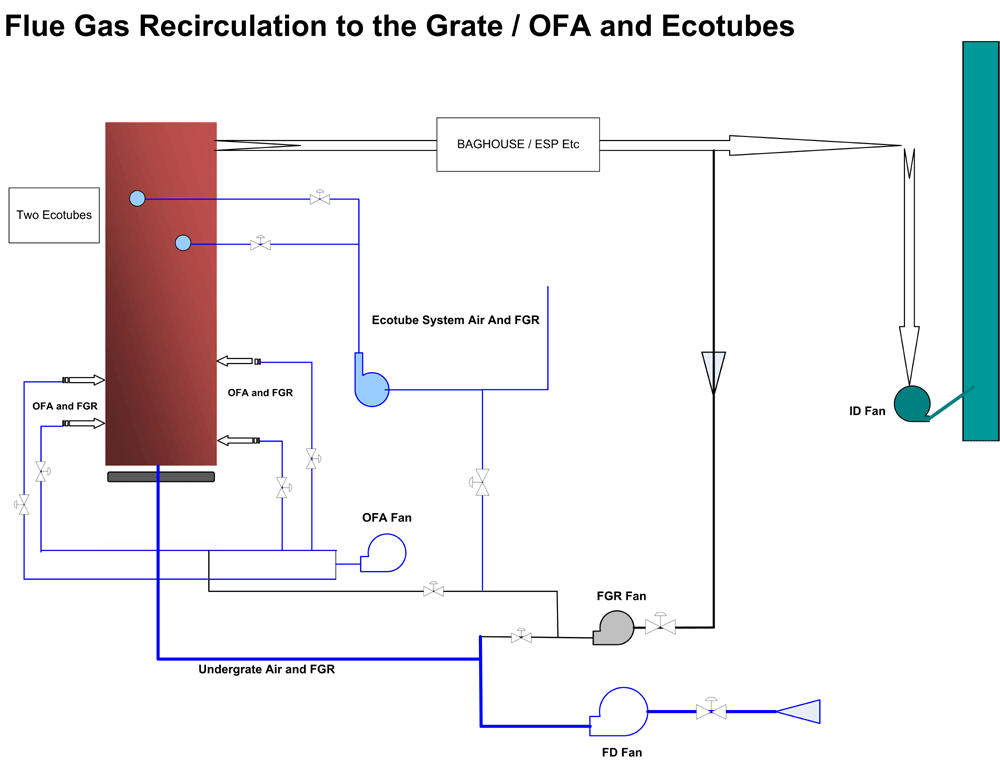 Flue Gas Recirculation to the Grate / OFA and Ecotubes

BAGHOUSE / ESP Etc

Two Ecotubes

Ecotube System Air And FGR

OFA and FGR

OFA and FGR

ID Fan

OFA Fan

FGR Fan

Undergrate Air and FGR

FD Fan